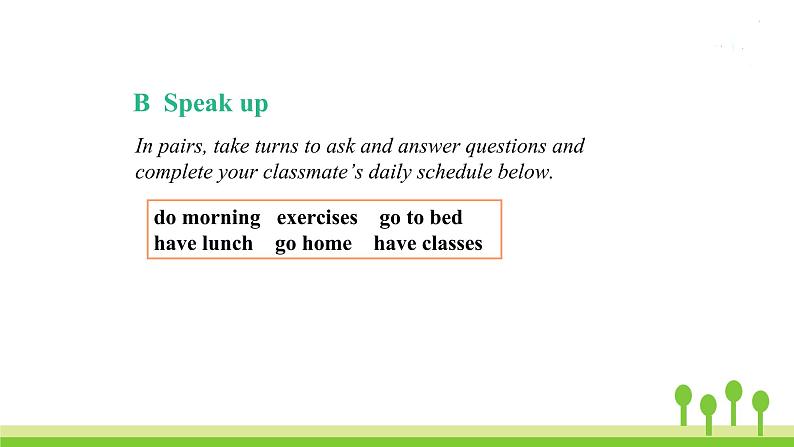 B Speak up

In pairs, take turns to ask and answer questions and complete your classmate's daily schedule below.

do morning exercises go to bed
have lunch go home have classes